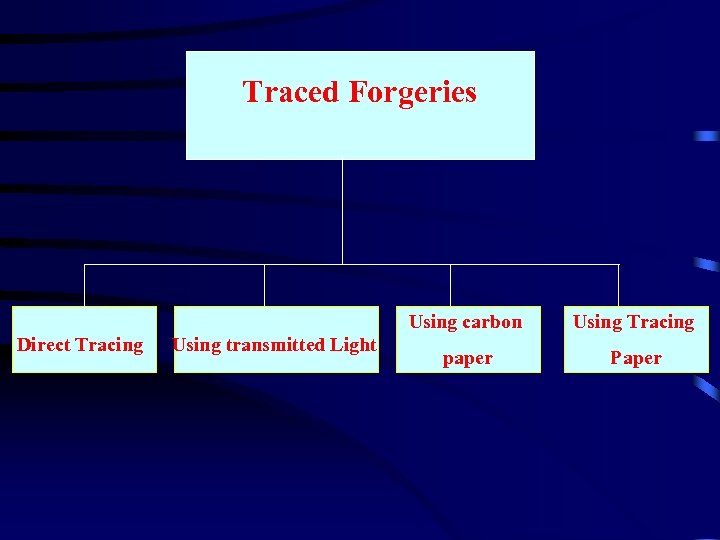 Traced Forgeries

Direct Tracing

Using transmitted Light

Using carbon paper

Using Tracing Paper